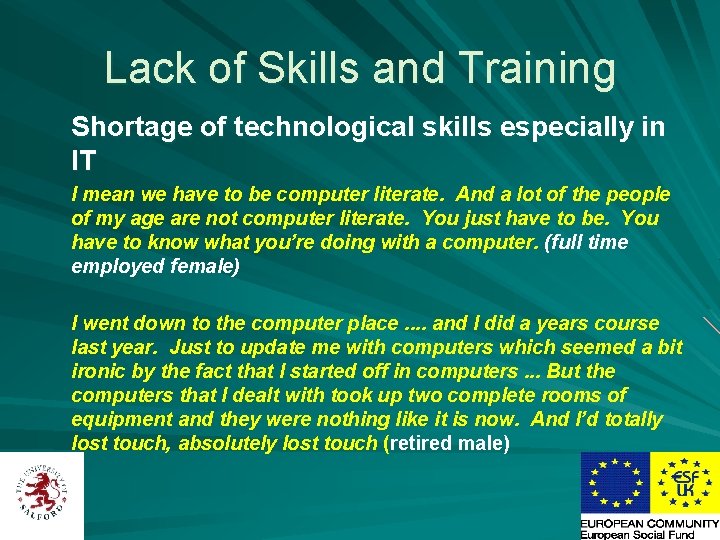 Lack of Skills and Training

Shortage of technological skills especially in IT

I mean we have to be computer literate. And a lot of the people of my age are not computer literate. You just have to be. You have to know what you're doing with a computer. (full time employed female)

I went down to the computer place .... and I did a years course last year. Just to update me with computers which seemed a bit ironic by the fact that I started off in computers ... But the computers that I dealt with took up two complete rooms of equipment and they were nothing like it is now. And I'd totally lost touch, absolutely lost touch (retired male)

THE UNIVERSITY OF SALFORD

ESF UK

EUROPEAN COMMUNITY
European Social Fund